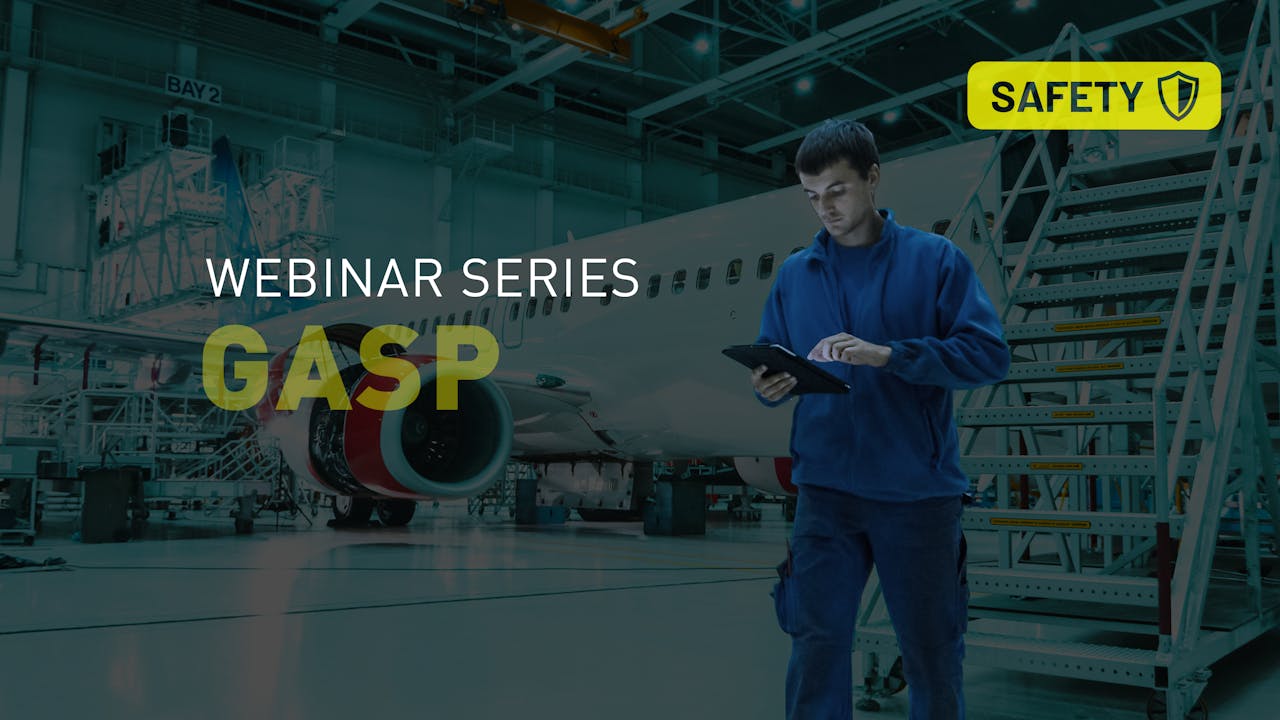 BAY 2

SAFETY

WEBINAR SERIES
GASP